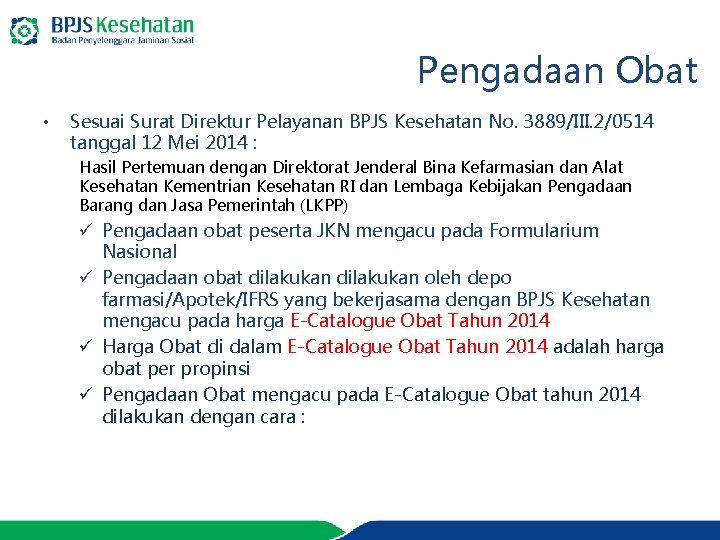 BPJS Kesehatan
Badan Penyelenggara Jaminan Sosial

Pengadaan Obat

• Sesuai Surat Direktur Pelayanan BPJS Kesehatan No. 3889/III.2/0514 tanggal 12 Mei 2014 :

Hasil Pertemuan dengan Direktorat Jenderal Bina Kefarmasian dan Alat Kesehatan Kementrian Kesehatan RI dan Lembaga Kebijakan Pengadaan Barang dan Jasa Pemerintah (LKPP)

✓ Pengadaan obat peserta JKN mengacu pada Formularium Nasional

✓ Pengadaan obat dilakukan dilakukan oleh depo farmasi/Apotek/IFRS yang bekerjasama dengan BPJS Kesehatan mengacu pada harga E-Catalogue Obat Tahun 2014

✓ Harga Obat di dalam E-Catalogue Obat Tahun 2014 adalah harga obat per propinsi

✓ Pengadaan Obat mengacu pada E-Catalogue Obat tahun 2014 dilakukan dengan cara :